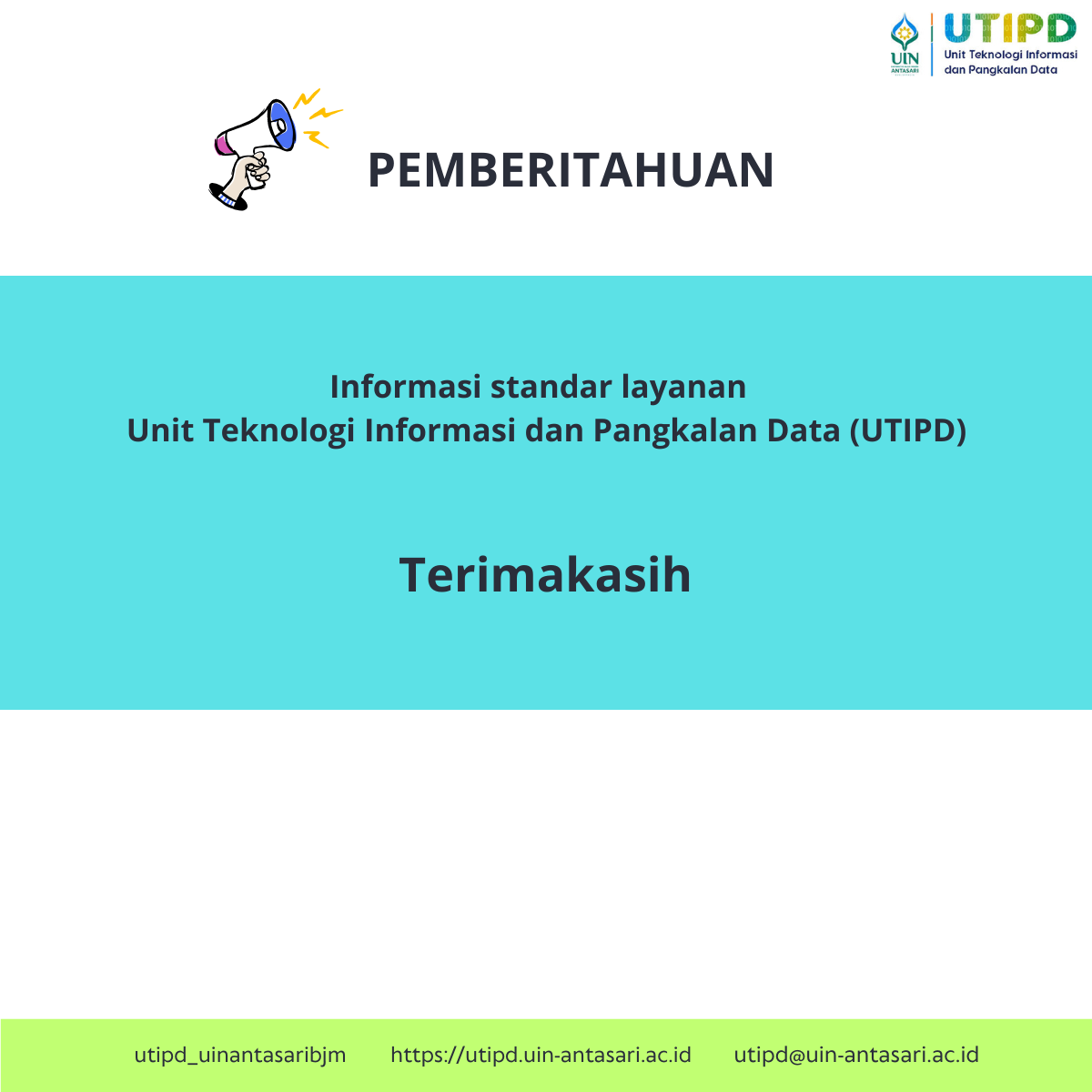 UIN ANTASARI

UTIPD
Unit Teknologi Informasi dan Pangkalan Data

PEMBERITAHUAN

Informasi standar layanan
Unit Teknologi Informasi dan Pangkalan Data (UTIPD)

Terimakasih

utipd_uinantasaribjm https://utipd.uin-antasari.ac.id utipd@uin-antasari.ac.id